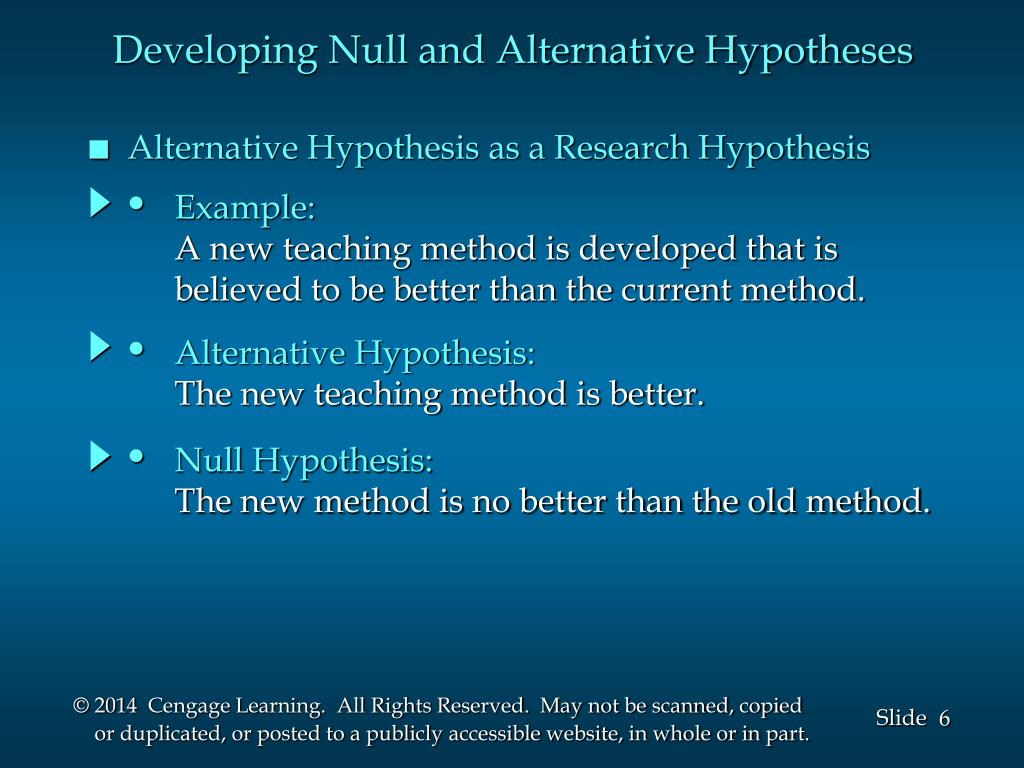 Developing Null and Alternative Hypotheses

■ Alternative Hypothesis as a Research Hypothesis

• Example:
A new teaching method is developed that is believed to be better than the current method.

• Alternative Hypothesis:
The new teaching method is better.

• Null Hypothesis:
The new method is no better than the old method.

© 2014 Cengage Learning. All Rights Reserved. May not be scanned, copied or duplicated, or posted to a publicly accessible website, in whole or in part.

Slide 6